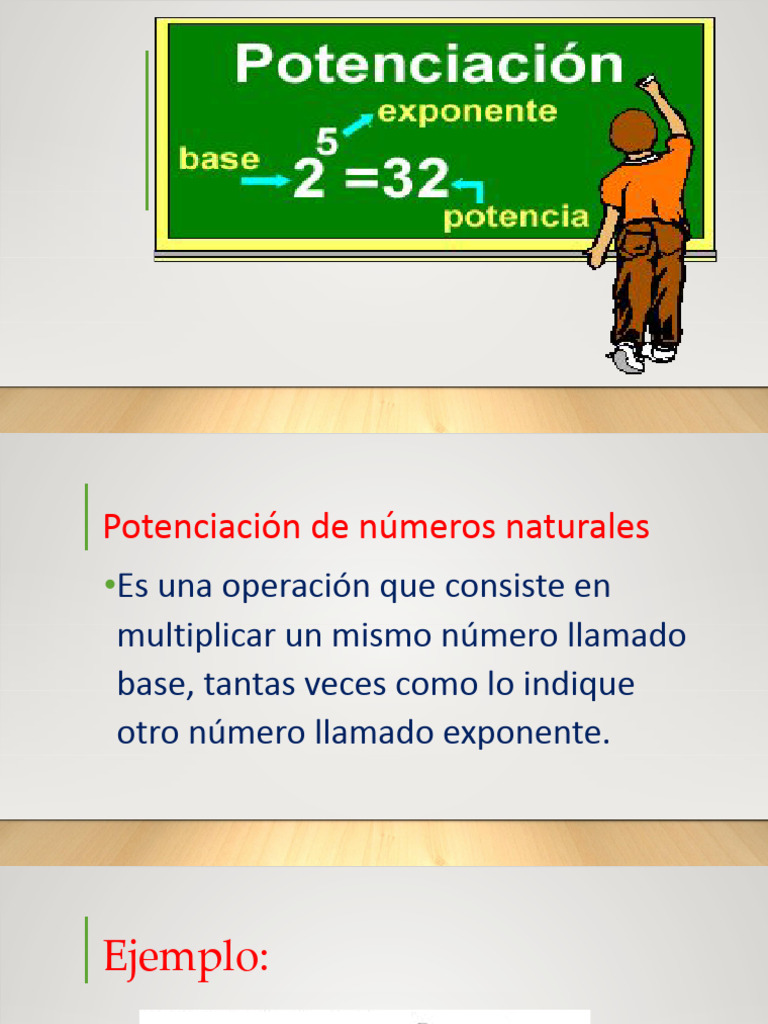 Potenciación

exponente

base $2^5 = 32$

potencia

Potenciación de números naturales

•Es una operación que consiste en multiplicar un mismo número llamado base, tantas veces como lo indique otro número llamado exponente.

Ejemplo: